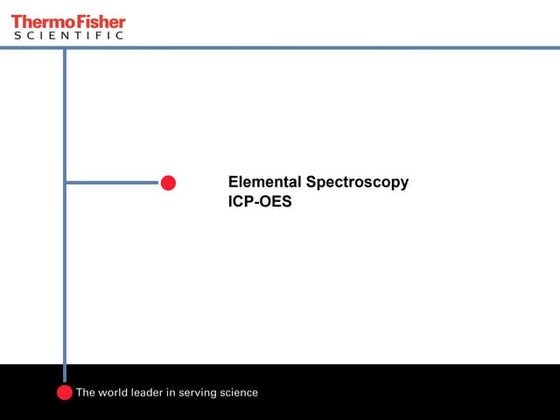 ThermoFisher
SCIENTIFIC

Elemental Spectroscopy
ICP-OES

The world leader in serving science